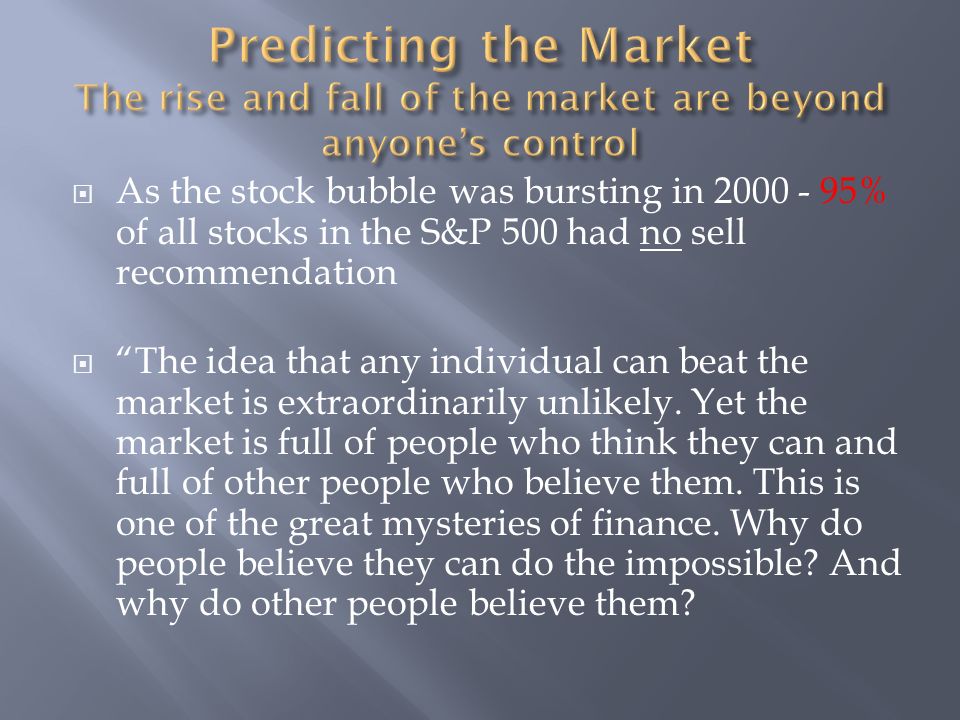 Predicting the Market
The rise and fall of the market are beyond anyone's control

As the stock bubble was bursting in 2000 - 95% of all stocks in the S&P 500 had no sell recommendation

"The idea that any individual can beat the market is extraordinarily unlikely. Yet the market is full of people who think they can and full of other people who believe them. This is one of the great mysteries of finance. Why do people believe they can do the impossible? And why do other people believe them?